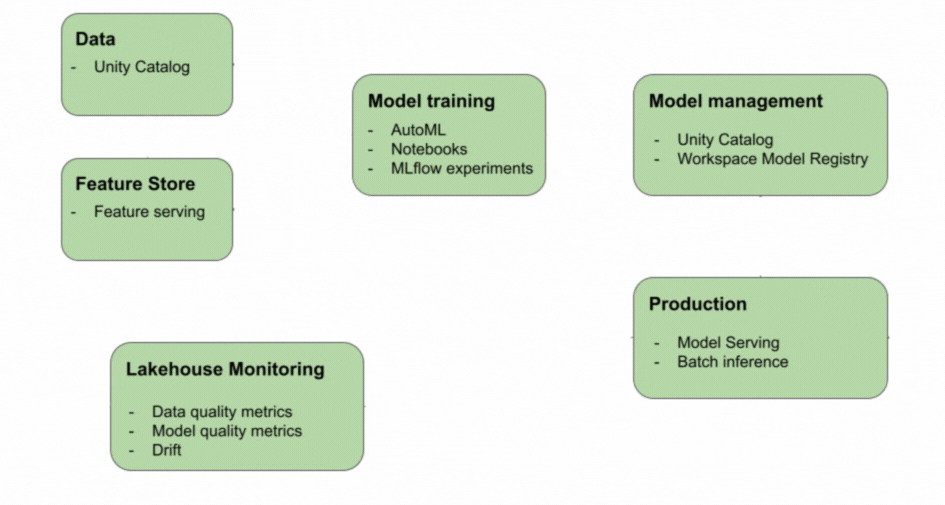 Data
- Unity Catalog

Feature Store
- Feature serving

Model training
- AutoML
- Notebooks
- MLflow experiments

Model management
- Unity Catalog
- Workspace Model Registry

Production
- Model Serving
- Batch inference

Lakehouse Monitoring
- Data quality metrics
- Model quality metrics
- Drift